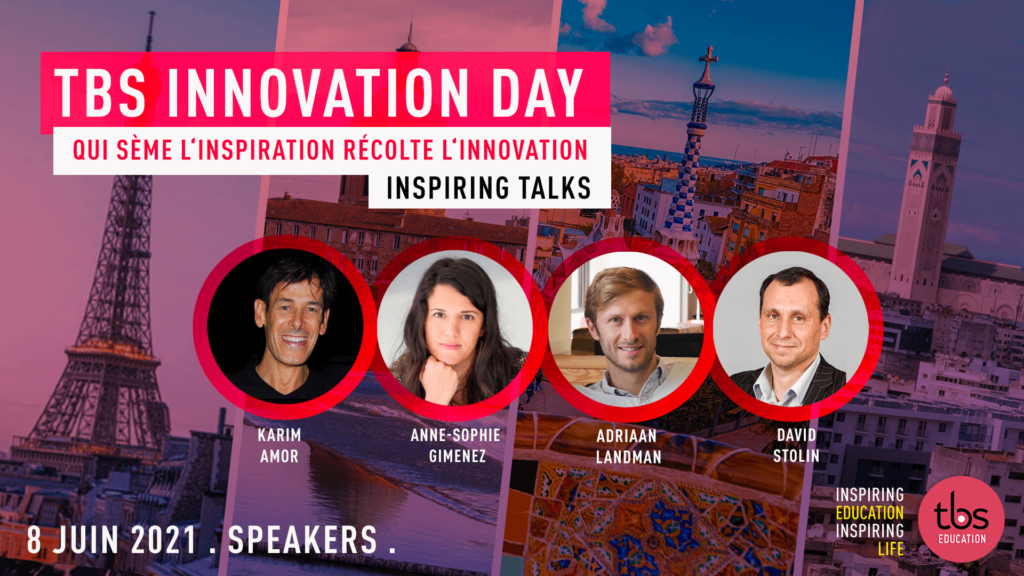 TBS INNOVATION DAY
QUI SÈME L'INSPIRATION RÉCOLTE L'INNOVATION
INSPIRING TALKS

KARIM AMOR

ANNE-SOPHIE GIMENEZ

ADRIAAN LANDMAN

DAVID STOLIN

8 JUIN 2021 . SPEAKERS .

INSPIRING EDUCATION INSPIRING LIFE

tbs EDUCATION